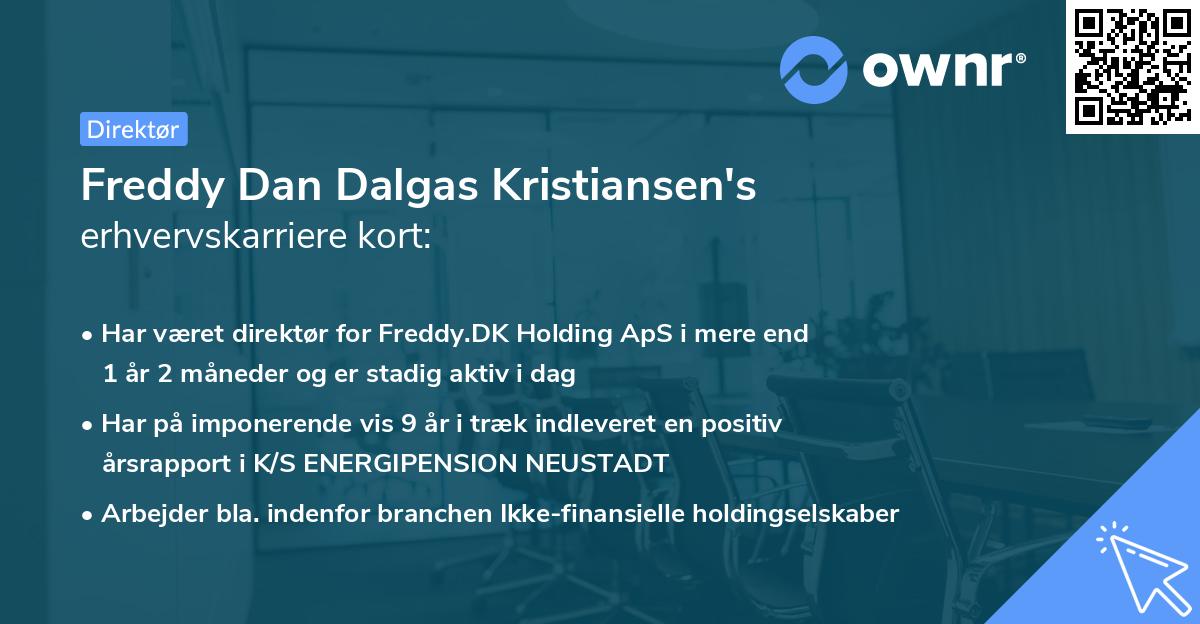 ownr®

Direktør

Freddy Dan Dalgas Kristiansen's
erhvervskarriere kort:

• Har været direktør for Freddy.DK Holding ApS i mere end 1 år 2 måneder og er stadig aktiv i dag

• Har på imponerende vis 9 år i træk indleveret en positiv årsrapport i K/S ENERGIPENSION NEUSTADT

• Arbejder bla. indenfor branchen Ikke-finansielle holdingselskaber